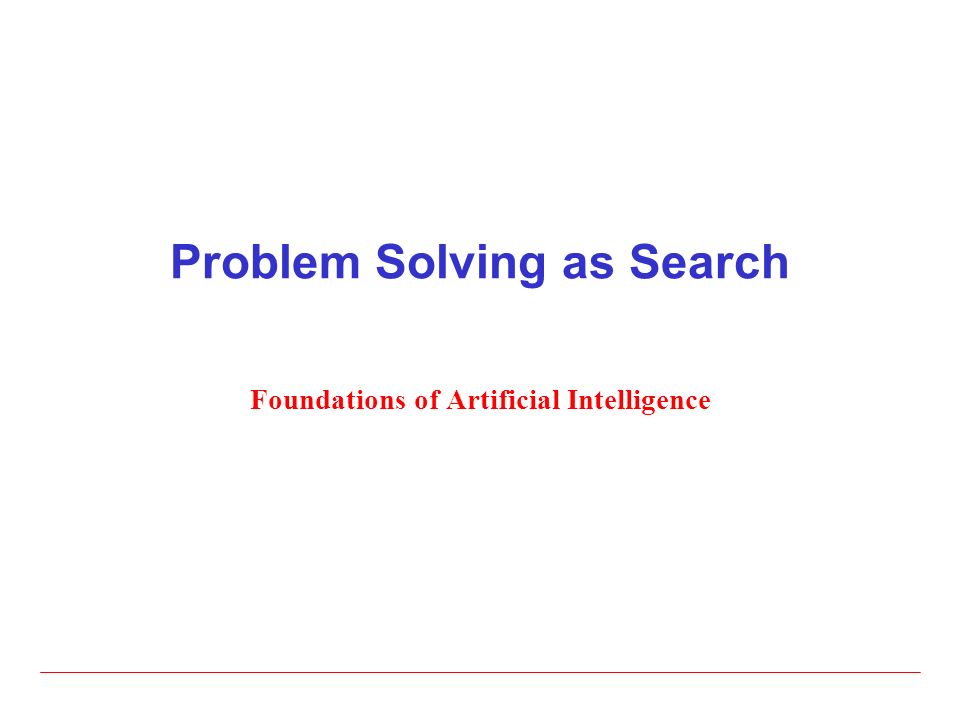 Problem Solving as Search

Foundations of Artificial Intelligence